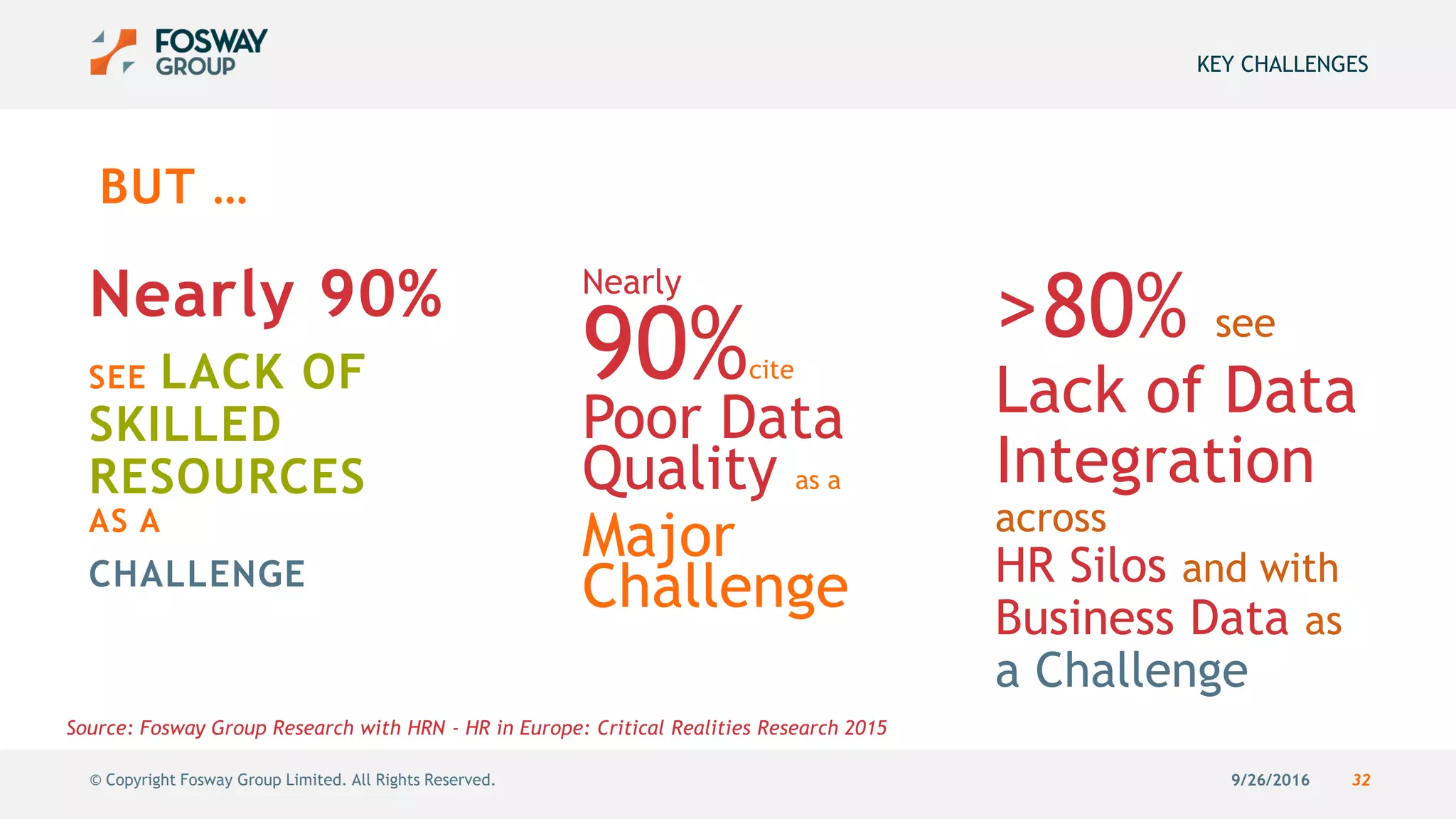 FOSWAY GROUP

KEY CHALLENGES

BUT …

Nearly 90%

SEE LACK OF SKILLED RESOURCES AS A CHALLENGE

Nearly 90% cite Poor Data Quality as a Major Challenge

>80% see Lack of Data Integration across HR Silos and with Business Data as a Challenge

Source: Fosway Group Research with HRN - HR in Europe: Critical Realities Research 2015

© Copyright Fosway Group Limited. All Rights Reserved.

9/26/2016

32